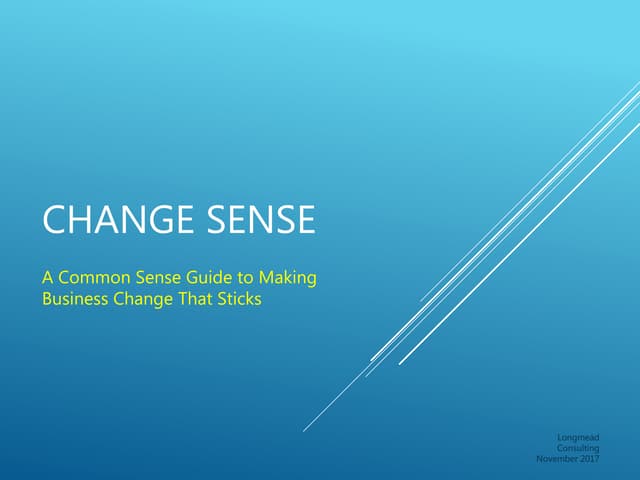 CHANGE SENSE

A Common Sense Guide to Making Business Change That Sticks

Longmead
Consulting
November 2017